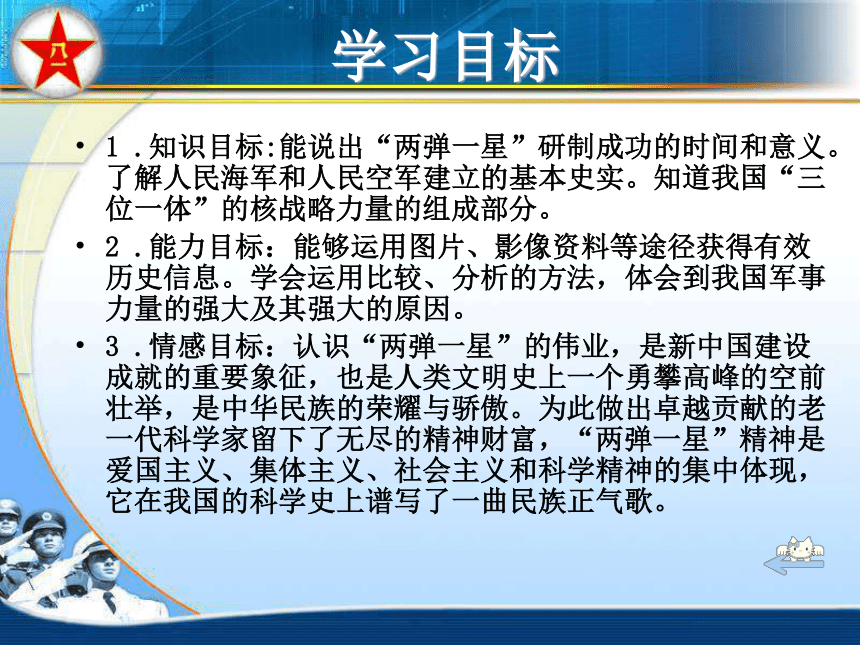 八一

学习目标

• 1．知识目标:能说出“两弹一星”研制成功的时间和意义。了解人民海军和人民空军建立的基本史实。知道我国“三位一体”的核战略力量的组成部分。

• 2．能力目标：能够运用图片、影像资料等途径获得有效历史信息。学会运用比较、分析的方法，体会到我国军事力量的强大及其强大的原因。

• 3．情感目标：认识“两弹一星”的伟业，是新中国建设成就的重要象征，也是人类文明史上一个勇攀高峰的空前壮举，是中华民族的荣耀与骄傲。为此做出卓越贡献的老一代科学家留下了无尽的精神财富，“两弹一星”精神是爱国主义、集体主义、社会主义和科学精神的集中体现，它在我国的科学史上谱写了一曲民族正气歌。